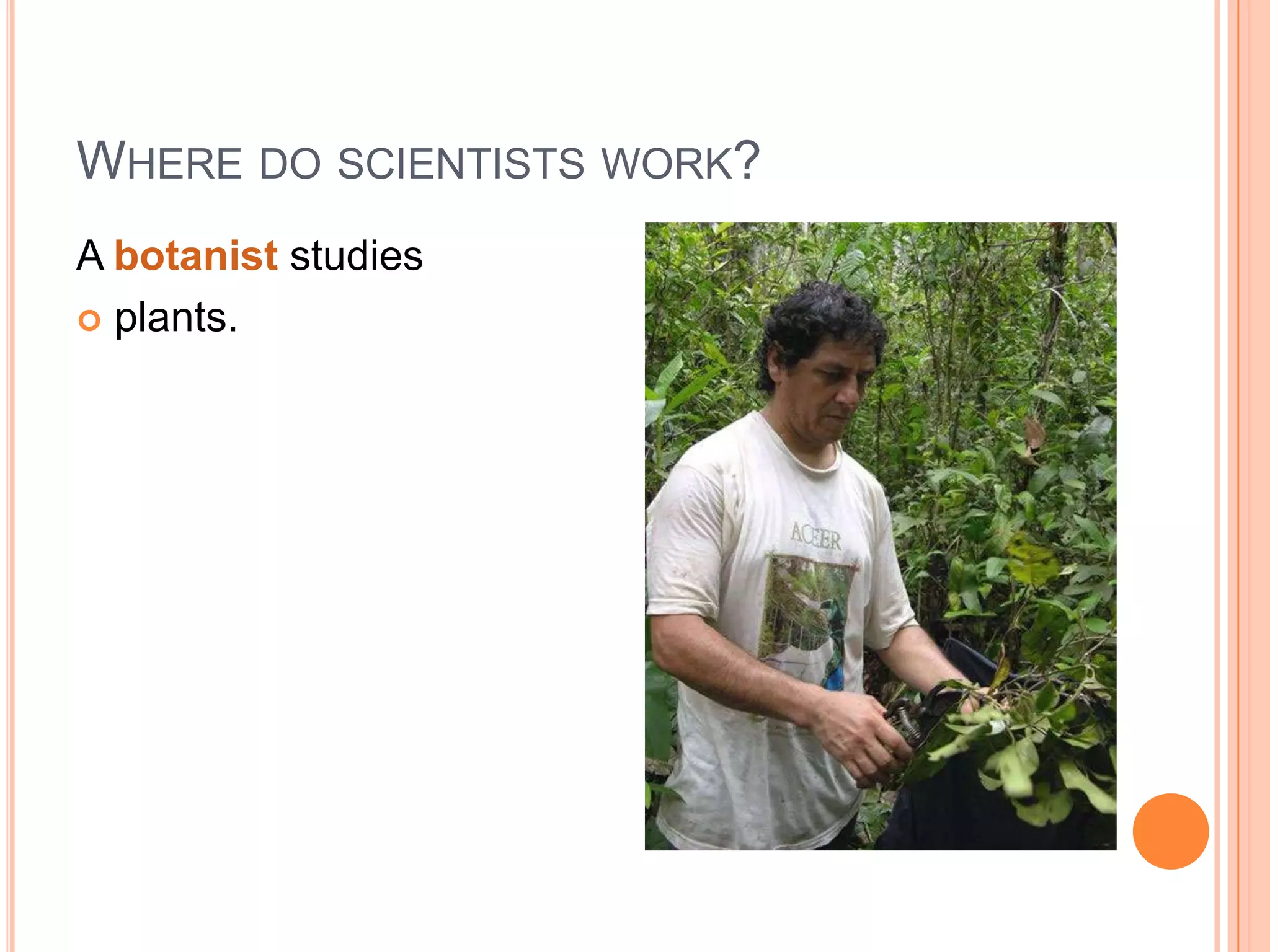 WHERE DO SCIENTISTS WORK?

A botanist studies

plants.

ACEER